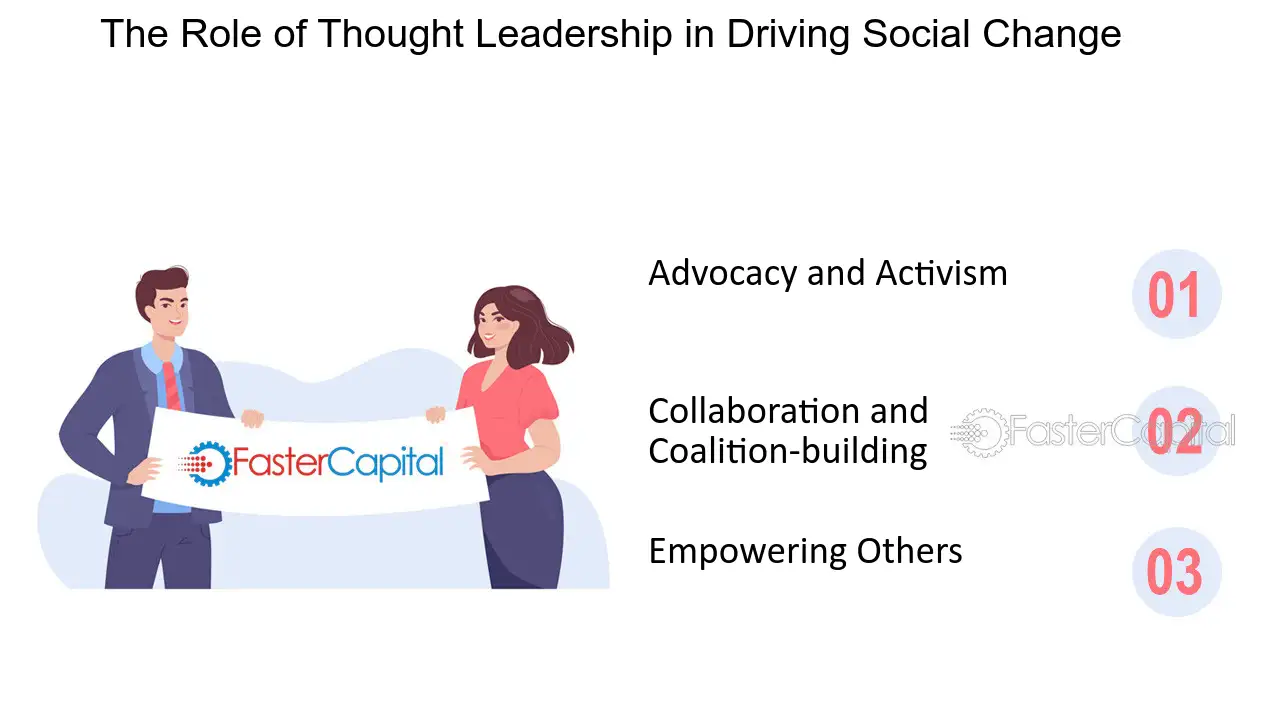 The Role of Thought Leadership in Driving Social Change

FasterCapital

Advocacy and Activism

01

Collaboration and Coalition-building

FasterCapital

02

Empowering Others

03